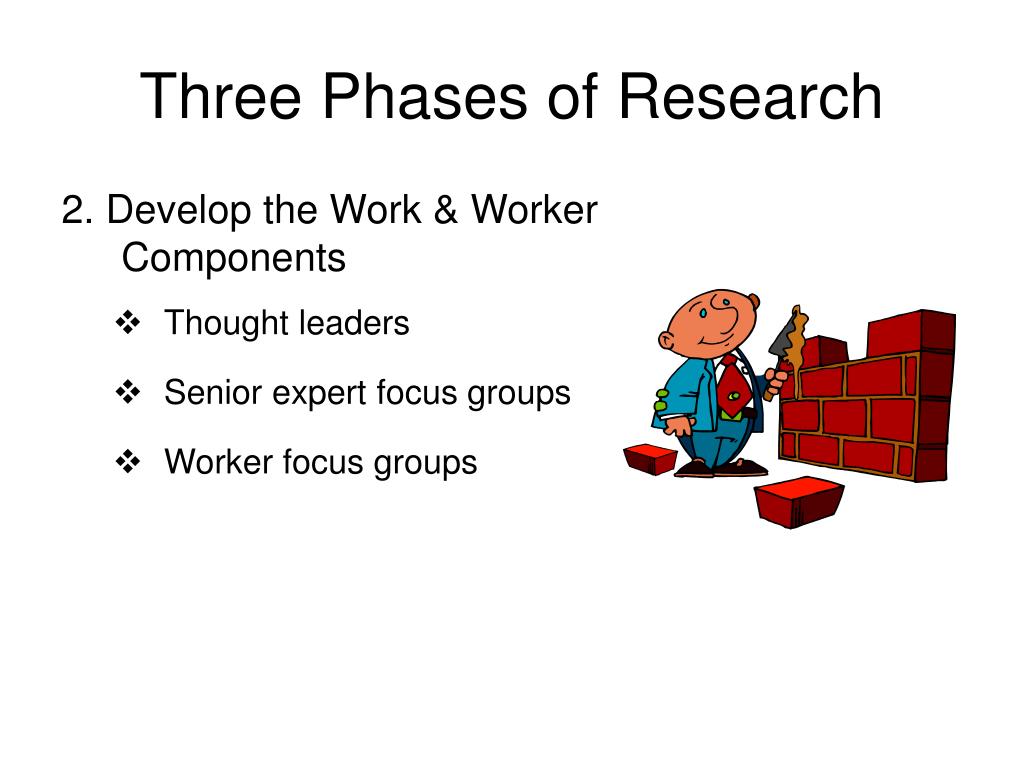 Three Phases of Research

2. Develop the Work & Worker Components

❖ Thought leaders

❖ Senior expert focus groups

❖ Worker focus groups